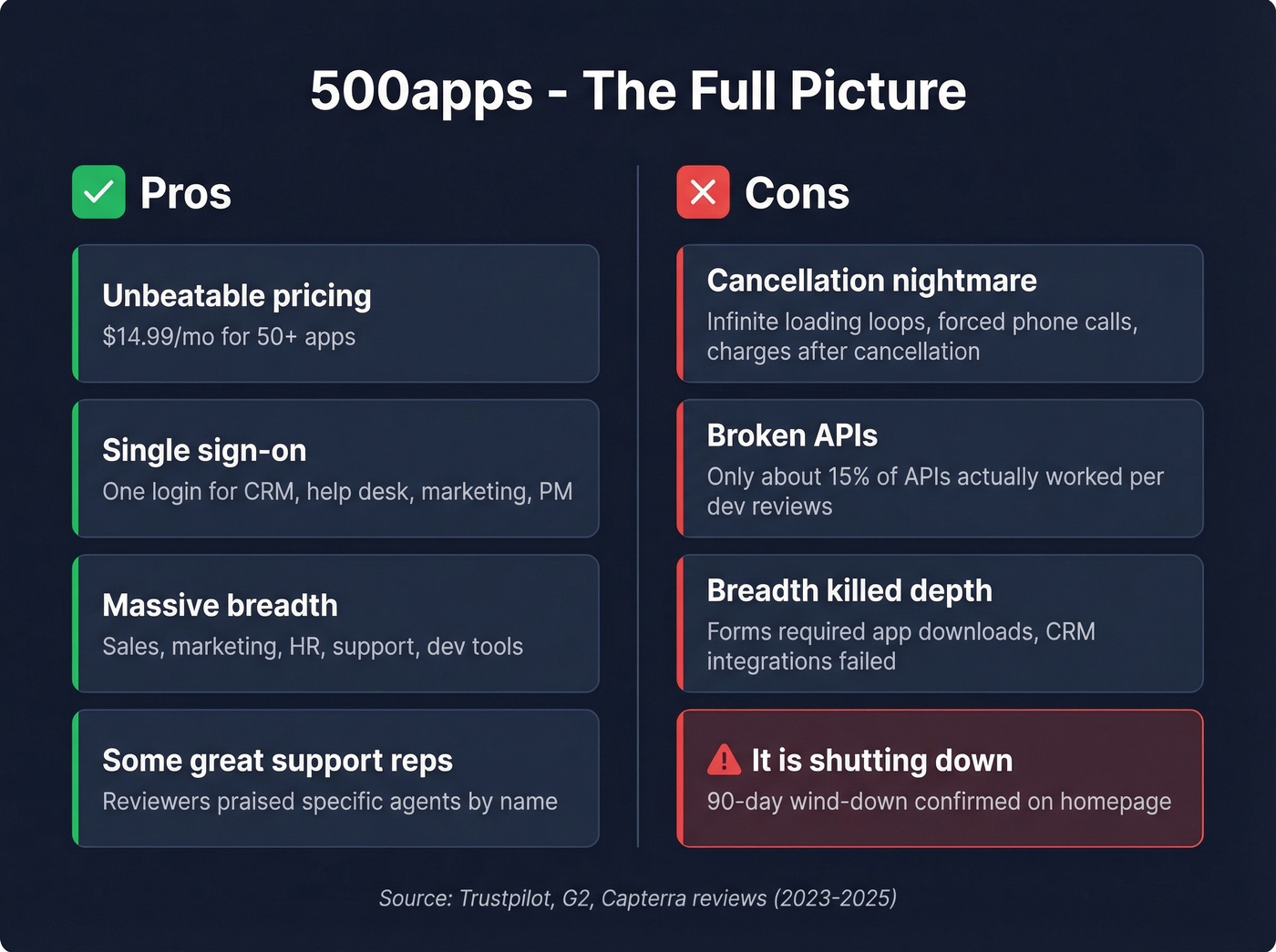 500apps - The Full Picture

Pros

Unbeatable pricing
$14.99/mo for 50+ apps

Single sign-on
One login for CRM, help desk, marketing, PM

Massive breadth
Sales, marketing, HR, support, dev tools

Some great support reps
Reviewers praised specific agents by name

Cons

Cancellation nightmare
Infinite loading loops, forced phone calls, charges after cancellation

Broken APIs
Only about 15% of APIs actually worked per dev reviews

Breadth killed depth
Forms required app downloads, CRM integrations failed

It is shutting down
90-day wind-down confirmed on homepage

Source: Trustpilot, G2, Capterra reviews (2023-2025)